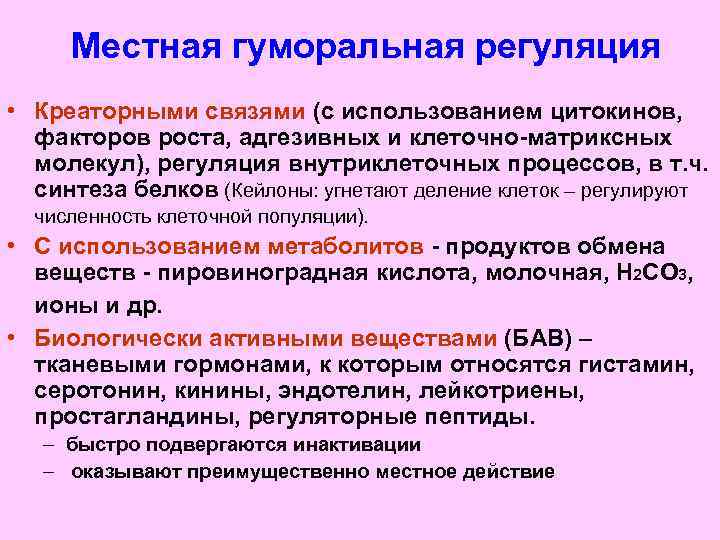 Местная гуморальная регуляция

• Креаторными связями (с использованием цитокинов, факторов роста, адгезивных и клеточно-матриксных молекул), регуляция внутриклеточных процессов, в т.ч. синтеза белков (Кейлоны: угнетают деление клеток – регулируют численность клеточной популяции).

• С использованием метаболитов - продуктов обмена веществ - пировиноградная кислота, молочная, $H_2CO_3$, ионы и др.

• Биологически активными веществами (БАВ) – тканевыми гормонами, к которым относятся гистамин, серотонин, кинины, эндотелин, лейкотриены, простагландины, регуляторные пептиды.
– быстро подвергаются инактивации
– оказывают преимущественно местное действие